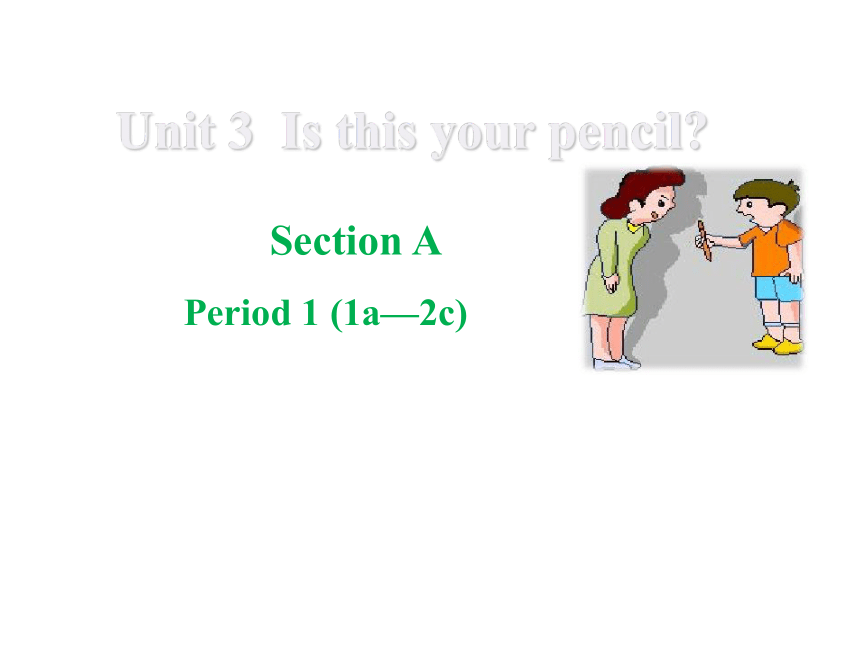 Unit 3 Is this your pencil?

Section A

Period 1 (1a—2c)